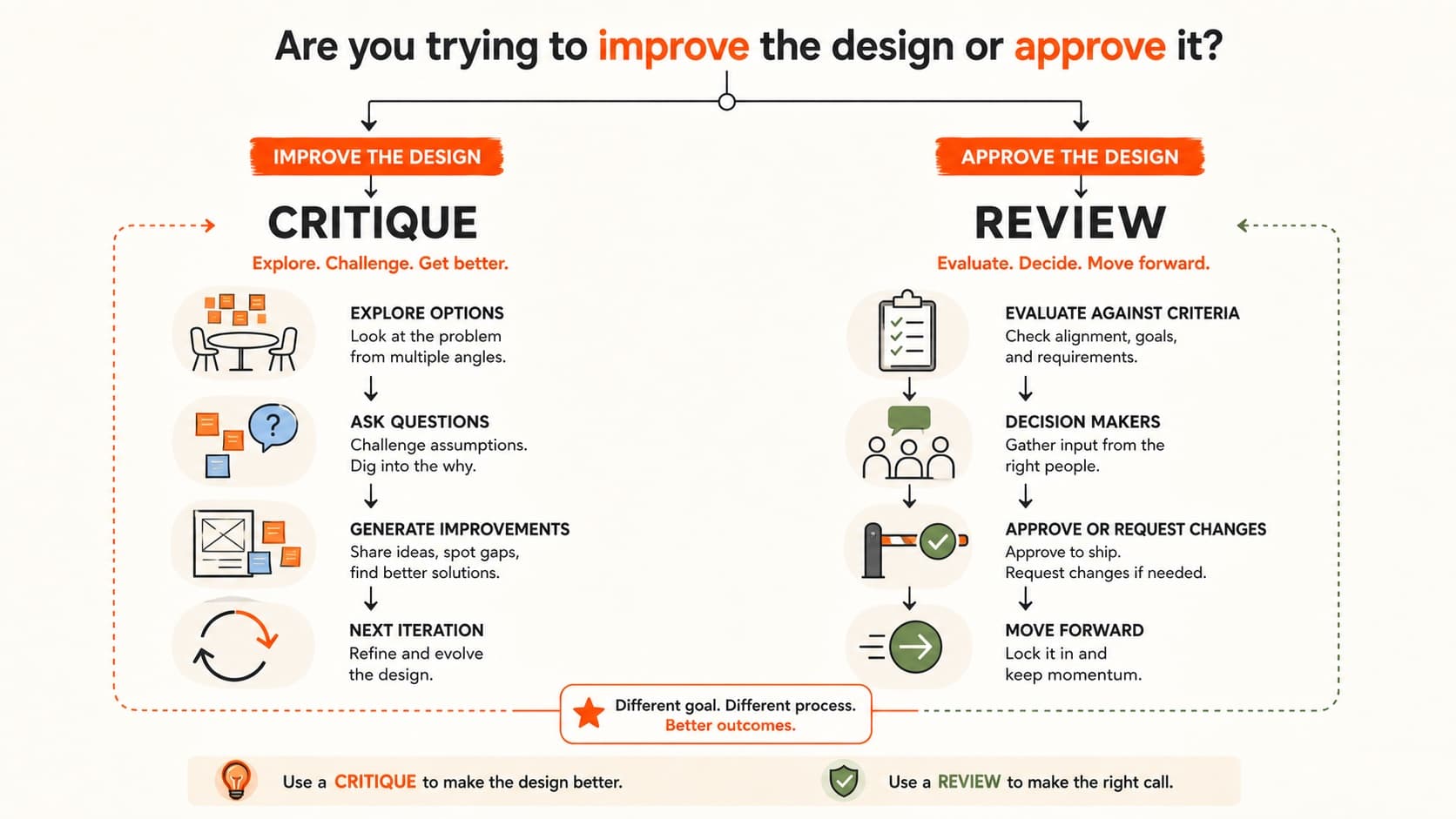 Are you trying to improve the design or approve it?

IMPROVE THE DESIGN

CRITIQUE

Explore. Challenge. Get better.

EXPLORE OPTIONS
Look at the problem from multiple angles.

ASK QUESTIONS
Challenge assumptions. Dig into the why.

GENERATE IMPROVEMENTS
Share ideas, spot gaps, find better solutions.

NEXT ITERATION
Refine and evolve the design.

APPROVE THE DESIGN

REVIEW

Evaluate. Decide. Move forward.

EVALUATE AGAINST CRITERIA
Check alignment, goals, and requirements.

DECISION MAKERS
Gather input from the right people.

APPROVE OR REQUEST CHANGES
Approve to ship. Request changes if needed.

MOVE FORWARD
Lock it in and keep momentum.

Different goal. Different process.
Better outcomes.

Use a CRITIQUE to make the design better.

Use a REVIEW to make the right call.